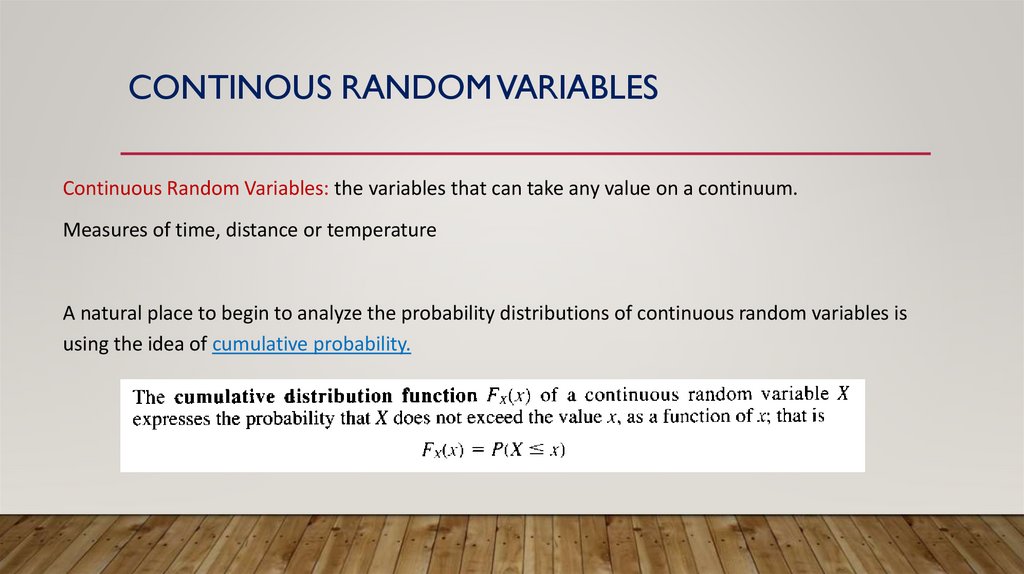 CONTINOUS RANDOM VARIABLES

Continuous Random Variables: the variables that can take any value on a continuum.

Measures of time, distance or temperature

A natural place to begin to analyze the probability distributions of continuous random variables is using the idea of cumulative probability.

The cumulative distribution function $F_X(x)$ of a continuous random variable $X$ expresses the probability that $X$ does not exceed the value $x$, as a function of $x$; that is

$F_X(x) = P(X \leq x)$